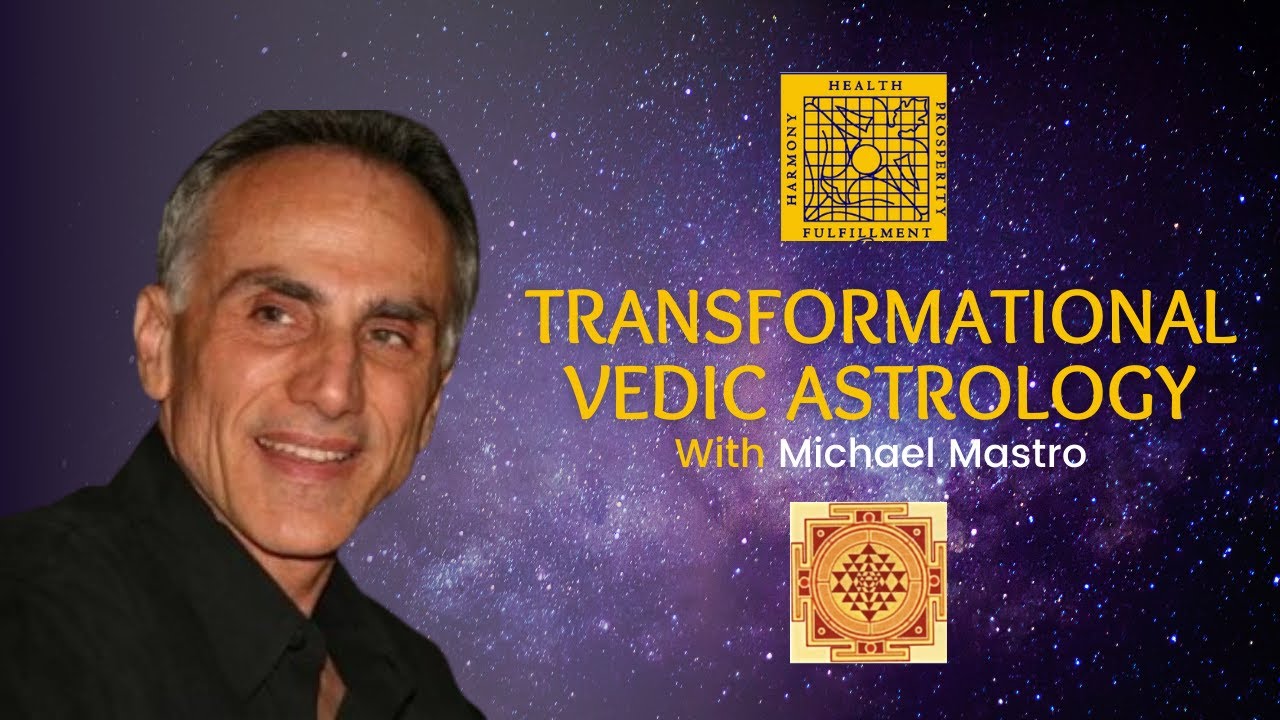 HEALTH
PROSPERITY
FULFILLMENT
HARMONY

TRANSFORMATIONAL VEDIC ASTROLOGY
With Michael Mastro